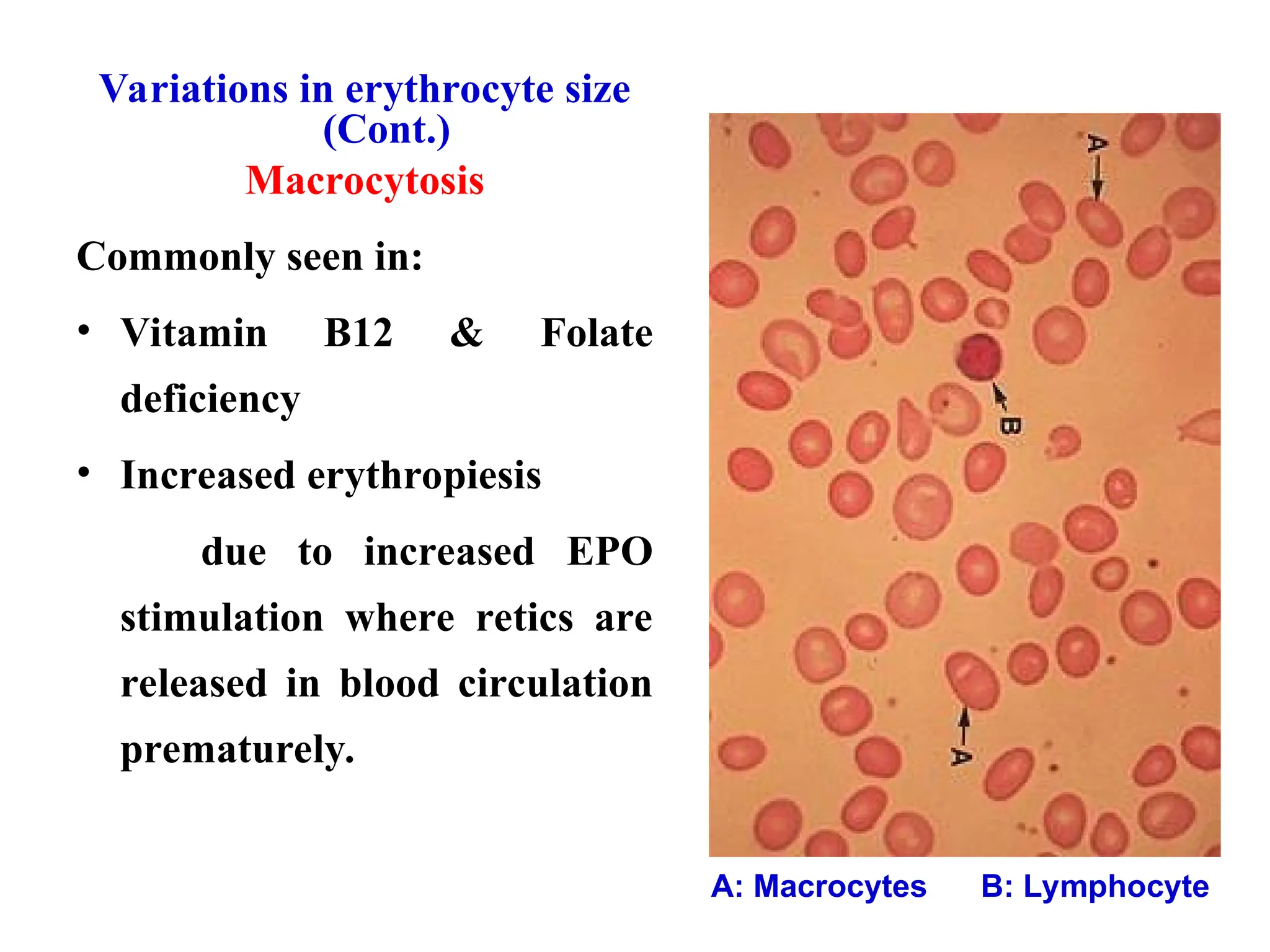 Variations in erythrocyte size (Cont.)

Macrocytosis

Commonly seen in:

• Vitamin B12 & Folate deficiency

• Increased erythropiesis

due to increased EPO stimulation where retics are released in blood circulation prematurely.

A

B

A

A: Macrocytes B: Lymphocyte